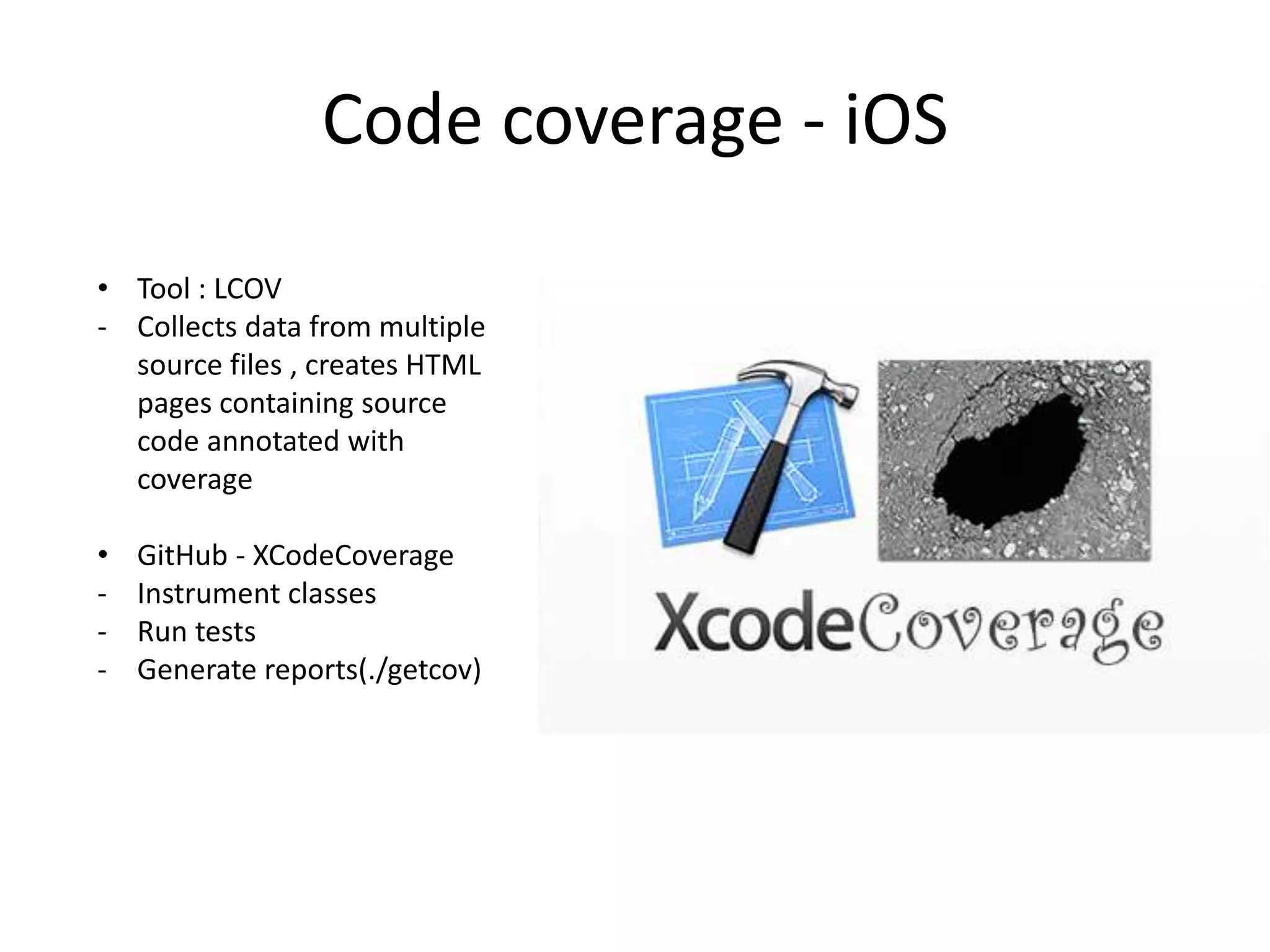 Code coverage - iOS

• Tool : LCOV
- Collects data from multiple source files , creates HTML pages containing source code annotated with coverage

• GitHub - XCodeCoverage
- Instrument classes
- Run tests
- Generate reports(./getcov)

XcodeCoverage